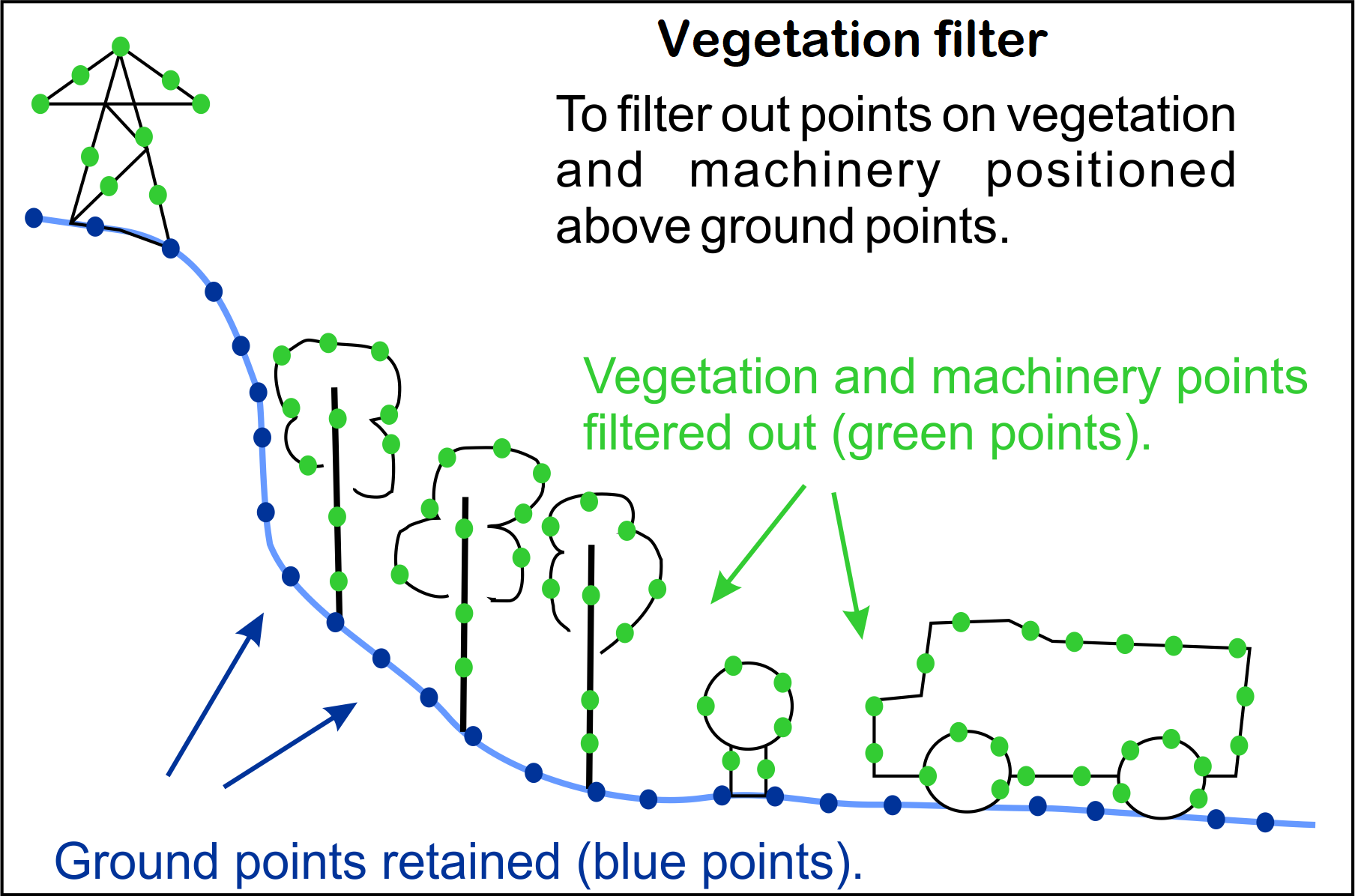 Vegetation filter

To filter out points on vegetation and machinery positioned above ground points.

Vegetation and machinery points filtered out (green points).

Ground points retained (blue points).